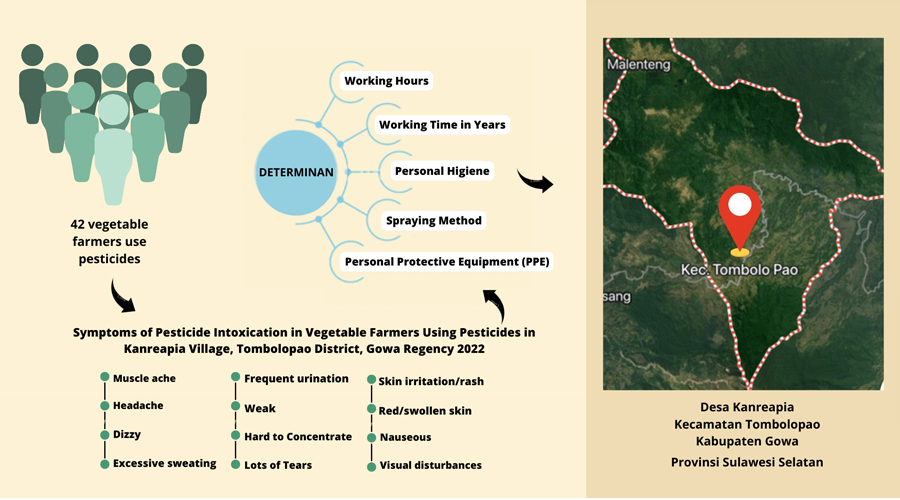 42 vegetable farmers use pesticides

DETERMINAN

Working Hours

Working Time in Years

Personal Higiene

Spraying Method

Personal Protective Equipment (PPE)

Symptoms of Pesticide Intoxication in Vegetable Farmers Using Pesticides in Kanreapia Village, Tombolopao District, Gowa Regency 2022

Muscle ache

Headache

Dizzy

Excessive sweating

Frequent urination

Weak

Hard to Concentrate

Lots of Tears

Skin irritation/rash

Red/swollen skin

Nauseous

Visual disturbances

Malenteng

Kec. Tombolo Pao

sang

Desa Kanreapia
Kecamatan Tombolopao
Kabupaten Gowa
Provinsi Sulawesi Selatan